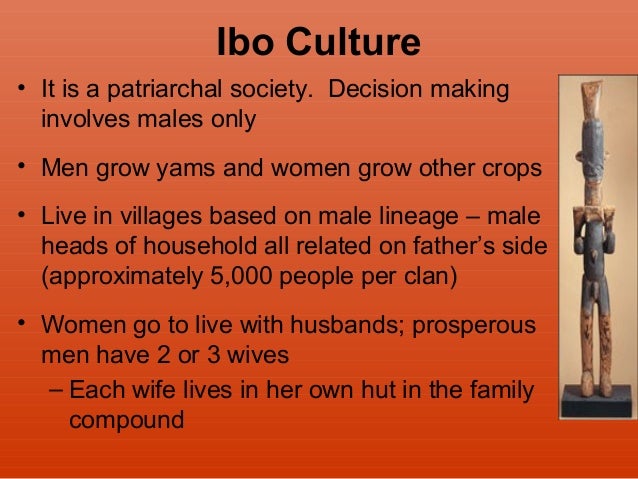 Ibo Culture

• It is a patriarchal society. Decision making involves males only

• Men grow yams and women grow other crops

• Live in villages based on male lineage – male heads of household all related on father's side (approximately 5,000 people per clan)

• Women go to live with husbands; prosperous men have 2 or 3 wives
– Each wife lives in her own hut in the family compound